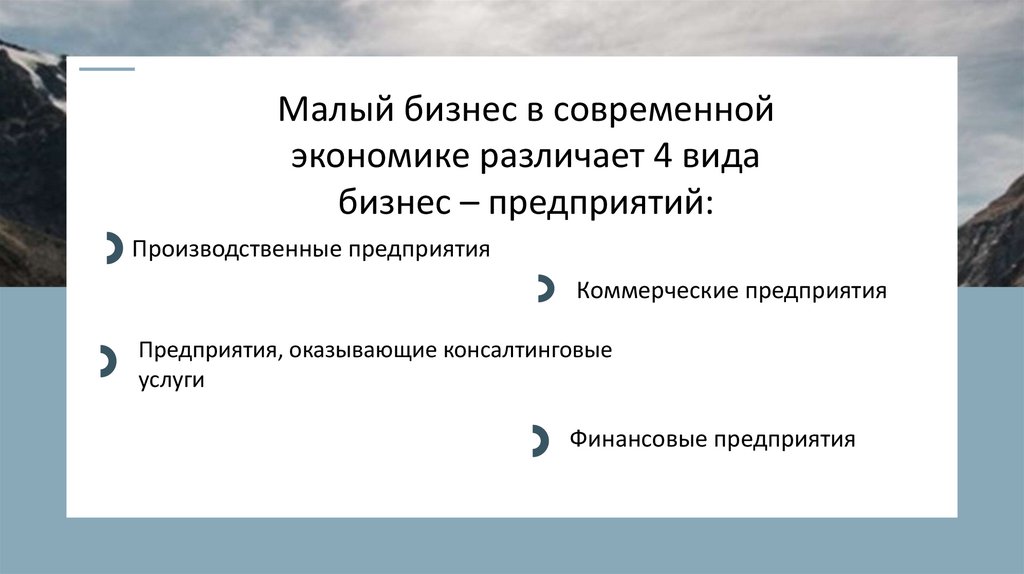 Малый бизнес в современной экономике различает 4 вида бизнес – предприятий:

Производственные предприятия

Коммерческие предприятия

Предприятия, оказывающие консалтинговые услуги

Финансовые предприятия